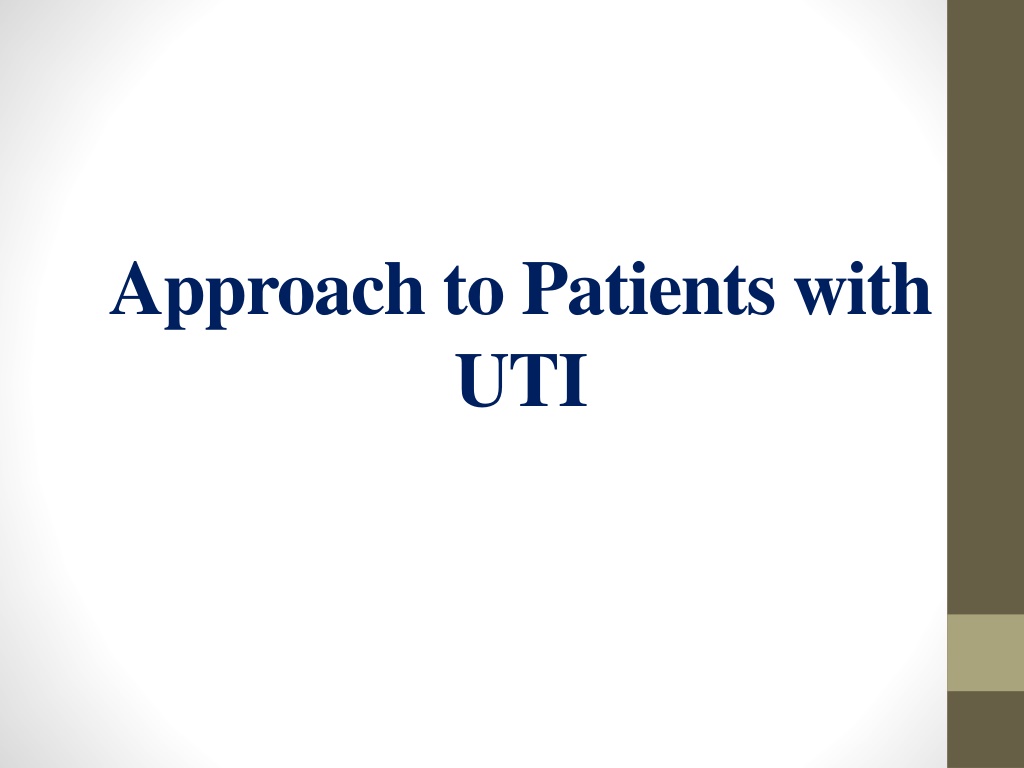 Approach to Patients with UTI